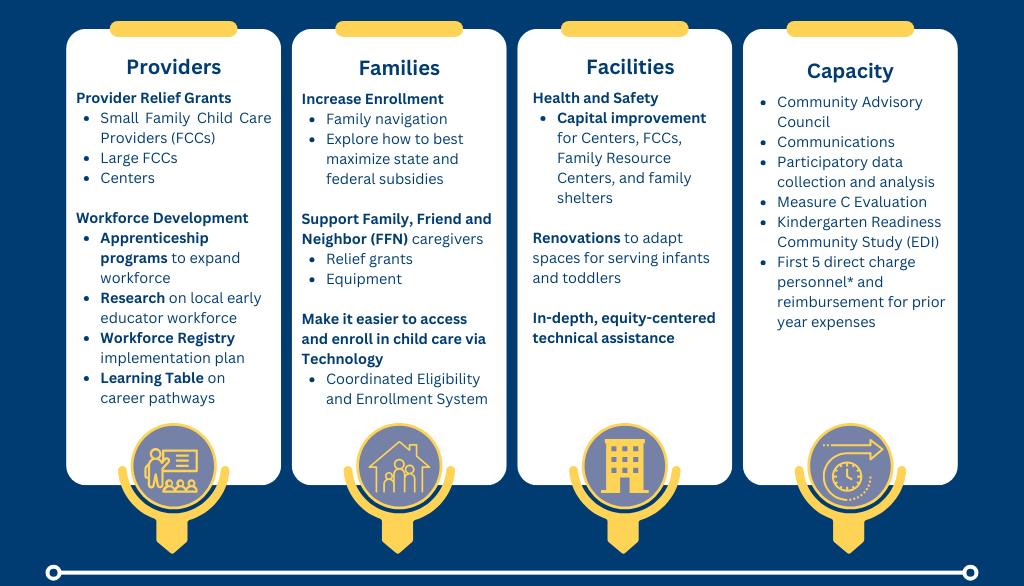 Providers

Provider Relief Grants
- Small Family Child Care Providers (FCCs)
- Large FCCs
- Centers

Workforce Development
- Apprenticeship programs to expand workforce
- Research on local early educator workforce
- Workforce Registry implementation plan
- Learning Table on career pathways

Families

Increase Enrollment
- Family navigation
- Explore how to best maximize state and federal subsidies

Support Family, Friend and Neighbor (FFN) caregivers
- Relief grants
- Equipment

Make it easier to access and enroll in child care via Technology
- Coordinated Eligibility and Enrollment System

Facilities

Health and Safety
- Capital improvement for Centers, FCCs, Family Resource Centers, and family shelters

Renovations to adapt spaces for serving infants and toddlers

In-depth, equity-centered technical assistance

Capacity

- Community Advisory Council
- Communications
- Participatory data collection and analysis
- Measure C Evaluation
- Kindergarten Readiness Community Study (EDI)
- First 5 direct charge personnel* and reimbursement for prior year expenses